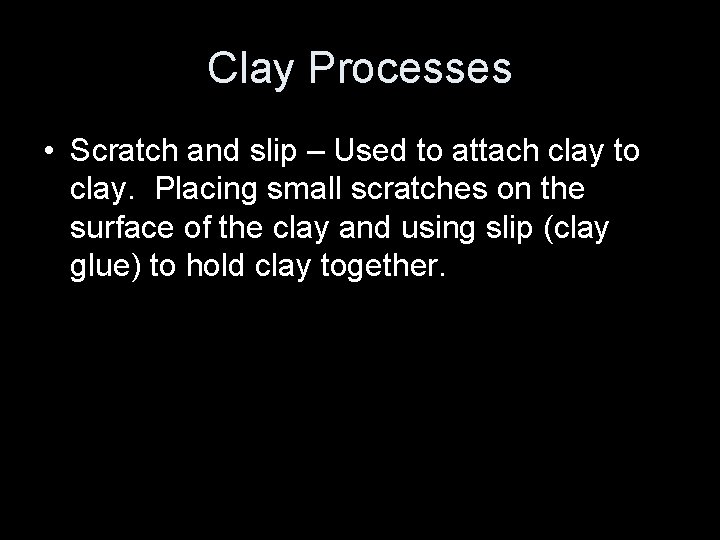 Clay Processes

• Scratch and slip – Used to attach clay to clay. Placing small scratches on the surface of the clay and using slip (clay glue) to hold clay together.